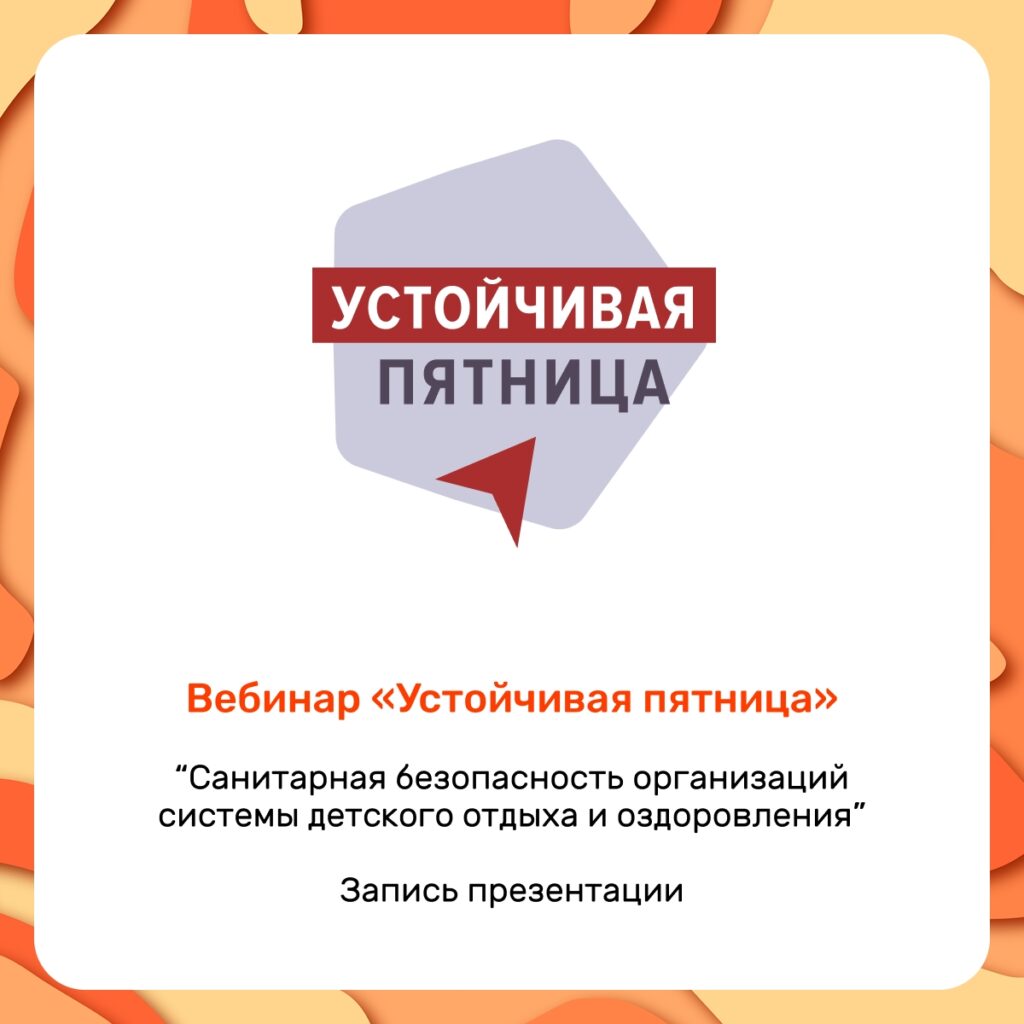 УСТОЙЧИВАЯ
ПЯТНИЦА

Вебинар «Устойчивая пятница»

“Санитарная безопасность организаций системы детского отдыха и оздоровления”

Запись презентации